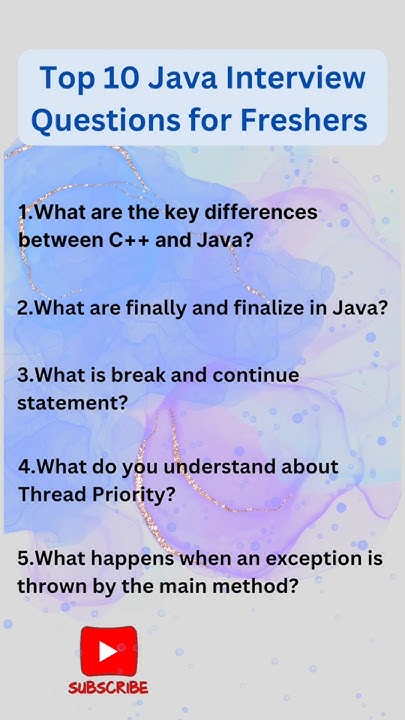 Top 10 Java Interview Questions for Freshers

1.What are the key differences between C++ and Java?

2.What are finally and finalize in Java?

3.What is break and continue statement?

4.What do you understand about Thread Priority?

5.What happens when an exception is thrown by the main method?

SUBSCRIBE